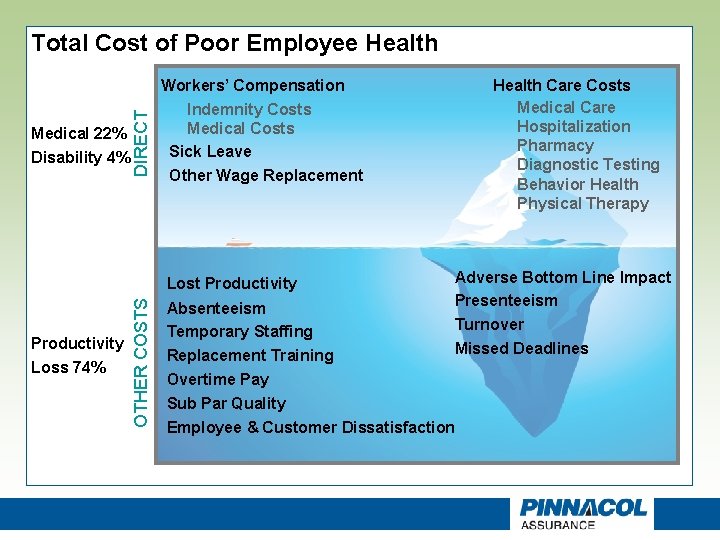 Total Cost of Poor Employee Health

Medical 22%
Disability 4%

DIRECT

Workers' Compensation
Indemnity Costs
Medical Costs
Sick Leave
Other Wage Replacement

Health Care Costs
Medical Care
Hospitalization
Pharmacy
Diagnostic Testing
Behavior Health
Physical Therapy

Productivity Loss 74%

OTHER COSTS

Lost Productivity
Absenteeism
Temporary Staffing
Replacement Training
Overtime Pay
Sub Par Quality
Employee & Customer Dissatisfaction

Adverse Bottom Line Impact
Presenteeism
Turnover
Missed Deadlines

PINNACOL
ASSURANCE